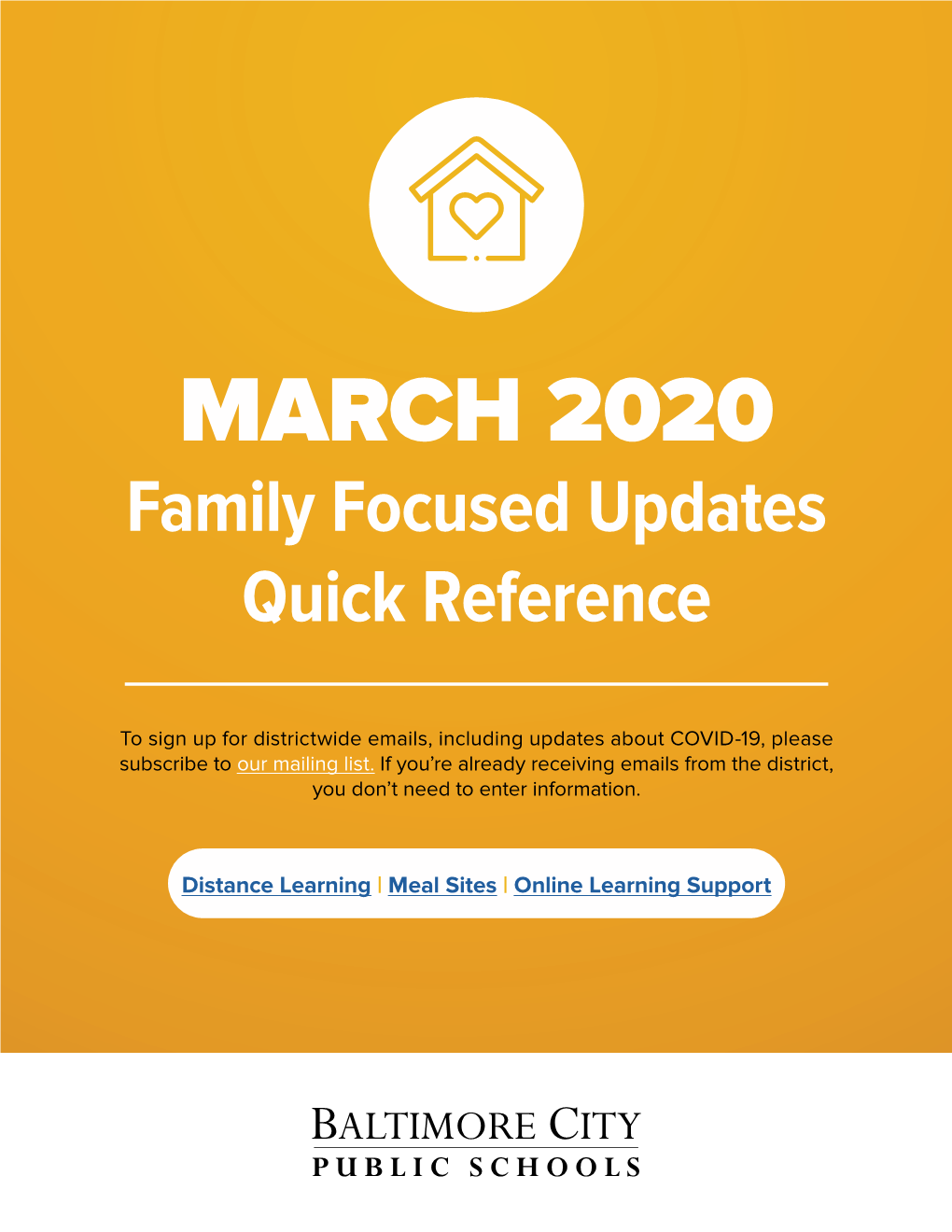 MARCH 2020
Family Focused Updates
Quick Reference

To sign up for districtwide emails, including updates about COVID-19, please subscribe to our mailing list. If you're already receiving emails from the district, you don't need to enter information.

Distance Learning | Meal Sites | Online Learning Support

BALTIMORE CITY
PUBLIC SCHOOLS